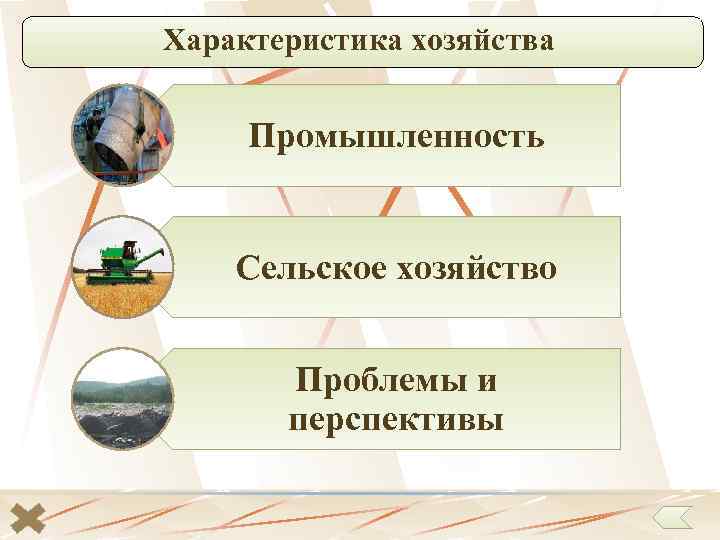 Характеристика хозяйства

Промышленность

Сельское хозяйство

Проблемы и перспективы